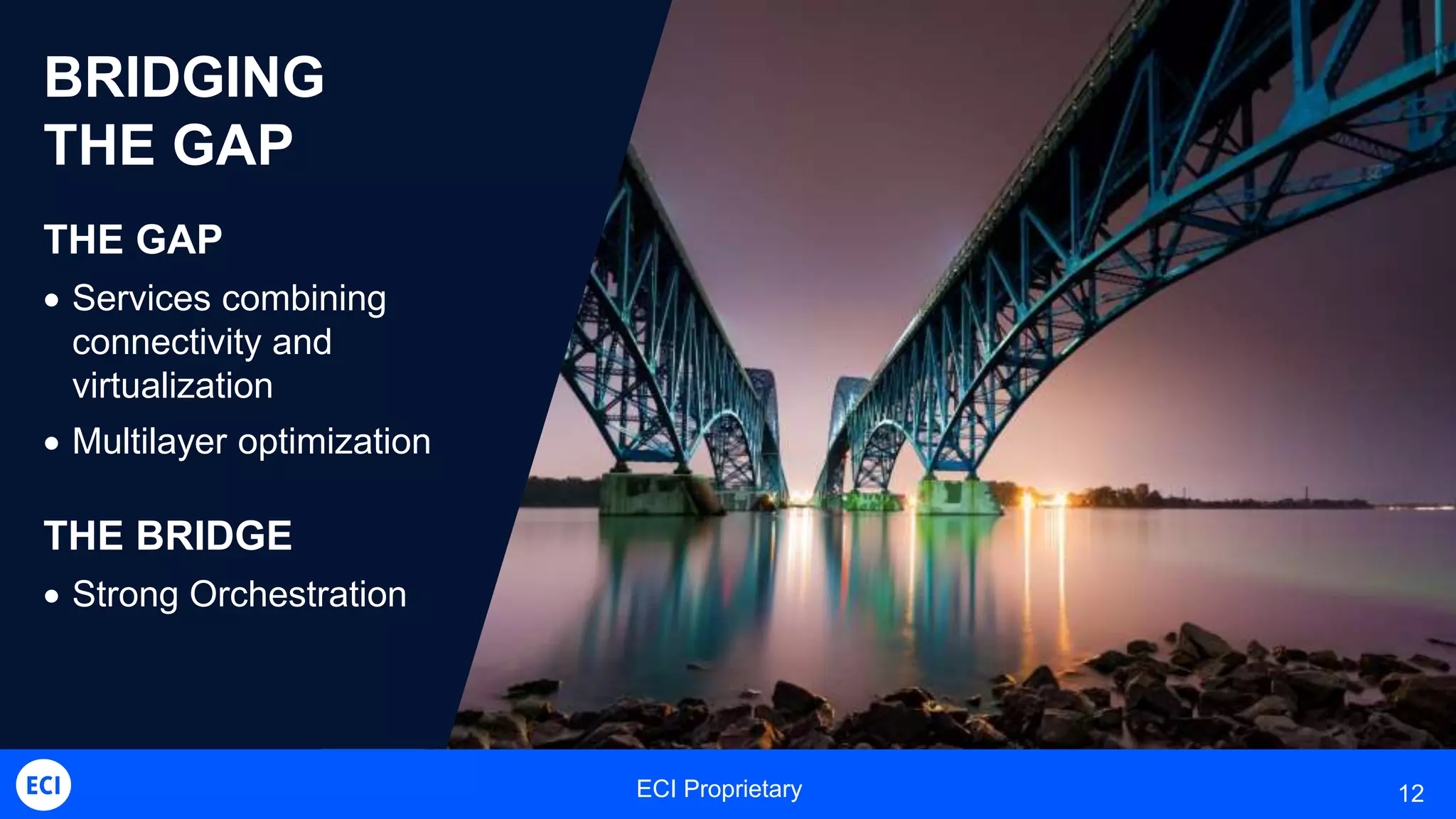 BRIDGING THE GAP

THE GAP

• Services combining connectivity and virtualization

• Multilayer optimization

THE BRIDGE

• Strong Orchestration

ECI

ECI Proprietary

12